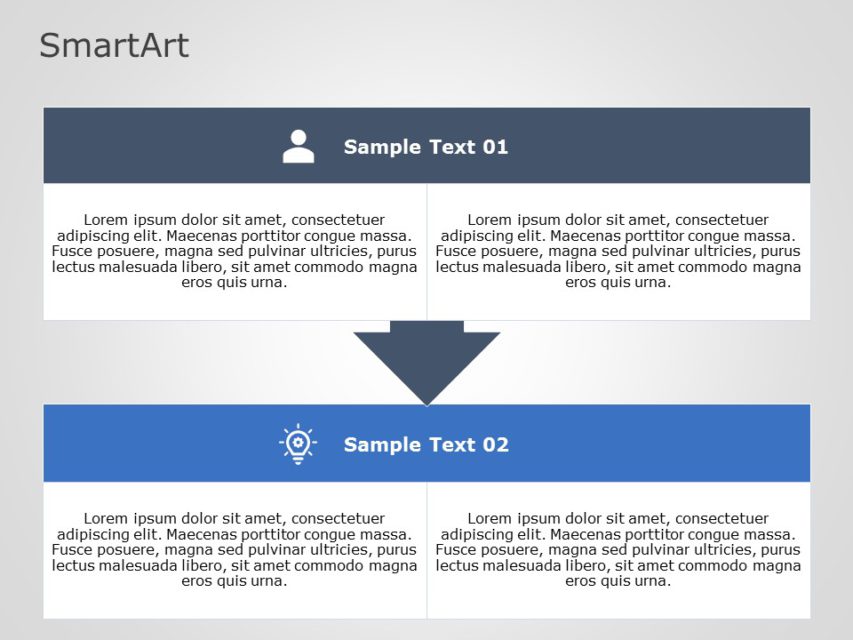 SmartArt

Sample Text 01

Lorem ipsum dolor sit amet, consectetuer adipiscing elit. Maecenas porttitor congue massa. Fusce posuere, magna sed pulvinar ultricies, purus lectus malesuada libero, sit amet commodo magna eros quis urna.

Lorem ipsum dolor sit amet, consectetuer adipiscing elit. Maecenas porttitor congue massa. Fusce posuere, magna sed pulvinar ultricies, purus lectus malesuada libero, sit amet commodo magna eros quis urna.

Sample Text 02

Lorem ipsum dolor sit amet, consectetuer adipiscing elit. Maecenas porttitor congue massa. Fusce posuere, magna sed pulvinar ultricies, purus lectus malesuada libero, sit amet commodo magna eros quis urna.

Lorem ipsum dolor sit amet, consectetuer adipiscing elit. Maecenas porttitor congue massa. Fusce posuere, magna sed pulvinar ultricies, purus lectus malesuada libero, sit amet commodo magna eros quis urna.